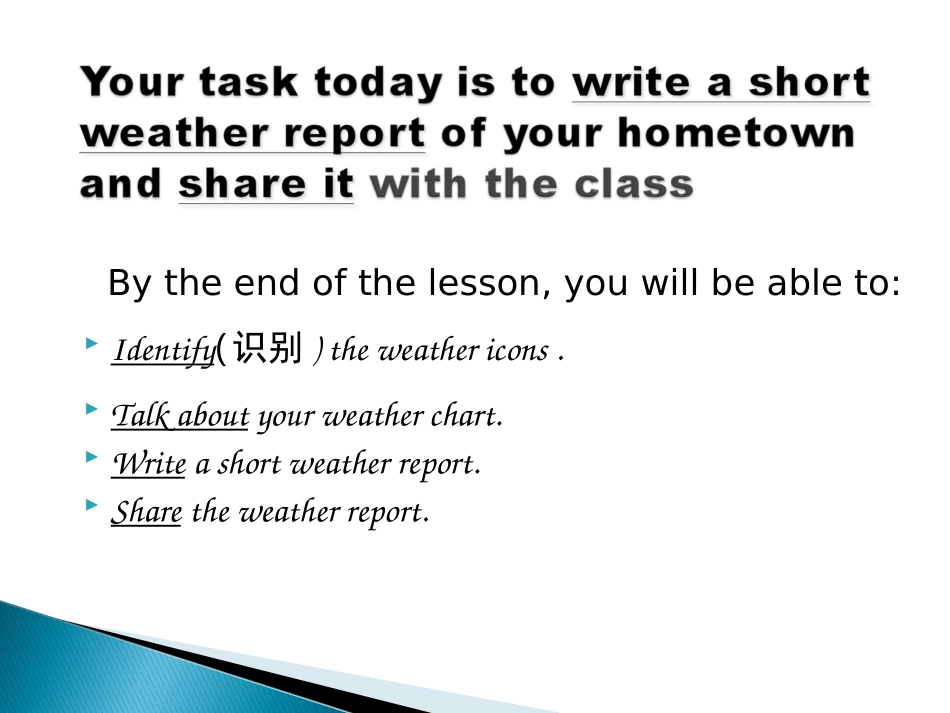 Your task today is to write a short weather report of your hometown and share it with the class

By the end of the lesson, you will be able to:

Identify(识别 ) the weather icons .

Talk about your weather chart.

Write a short weather report.

Share the weather report.